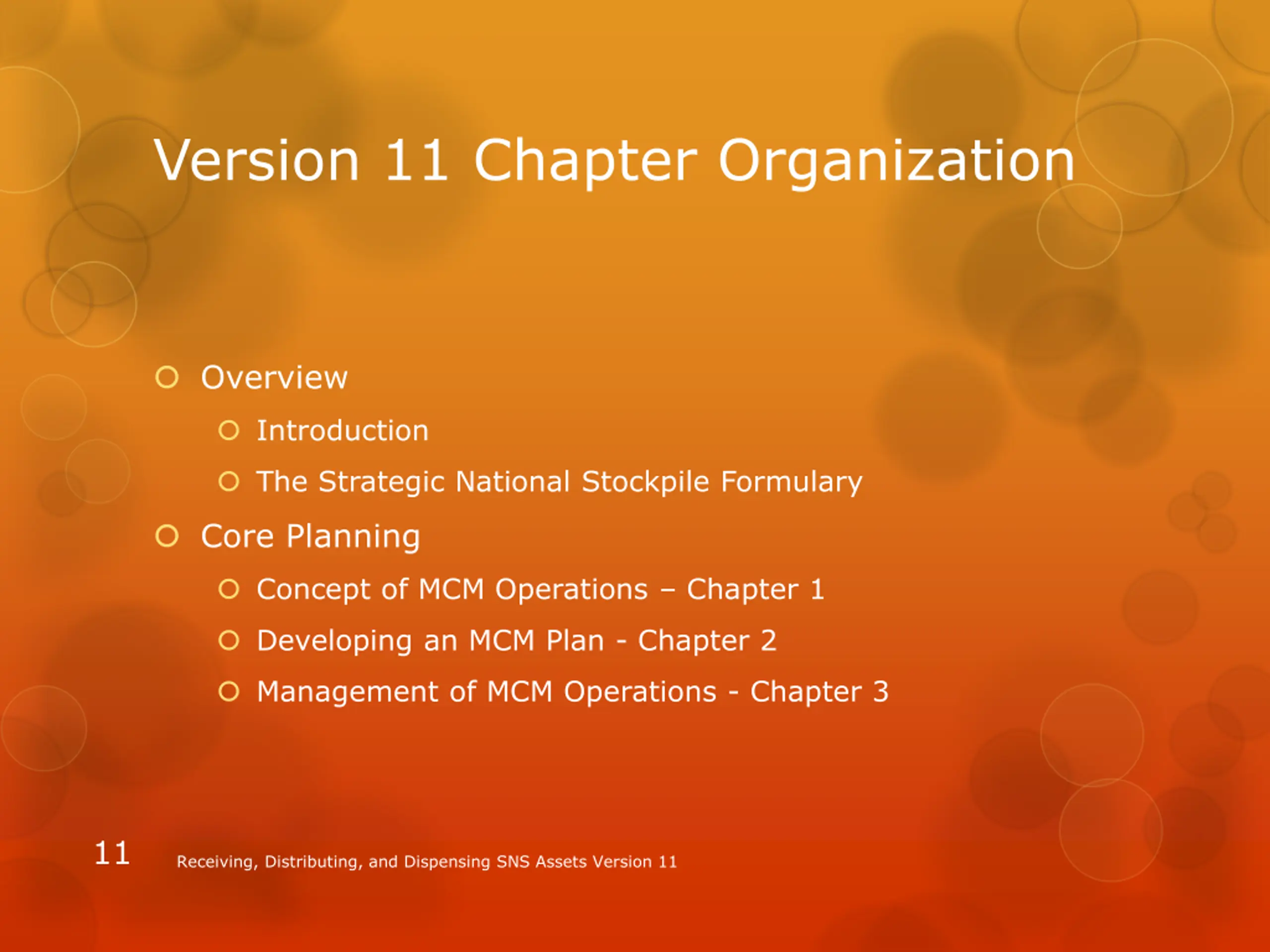 Version 11 Chapter Organization

Overview

Introduction

The Strategic National Stockpile Formulary

Core Planning

Concept of MCM Operations – Chapter 1

Developing an MCM Plan - Chapter 2

Management of MCM Operations - Chapter 3

11

Receiving, Distributing, and Dispensing SNS Assets Version 11